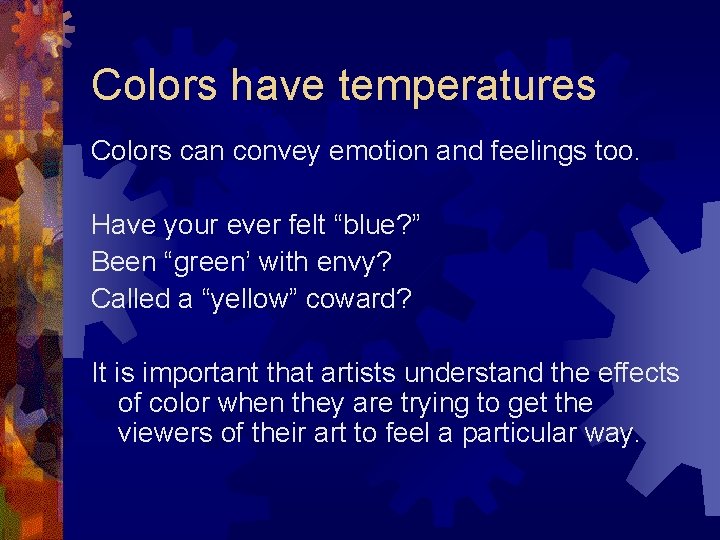 Colors have temperatures

Colors can convey emotion and feelings too.

Have your ever felt “blue?”
Been “green’ with envy?
Called a “yellow” coward?

It is important that artists understand the effects of color when they are trying to get the viewers of their art to feel a particular way.